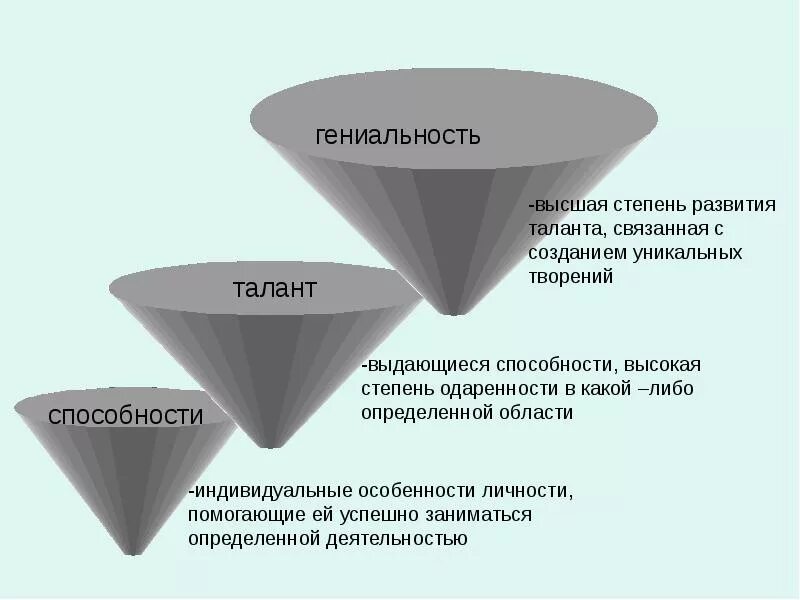 гениальность

-высшая степень развития таланта, связанная с созданием уникальных творений

талант

-выдающиеся способности, высокая степень одаренности в какой –либо определенной области

способности

-индивидуальные особенности личности, помогающие ей успешно заниматься определенной деятельностью